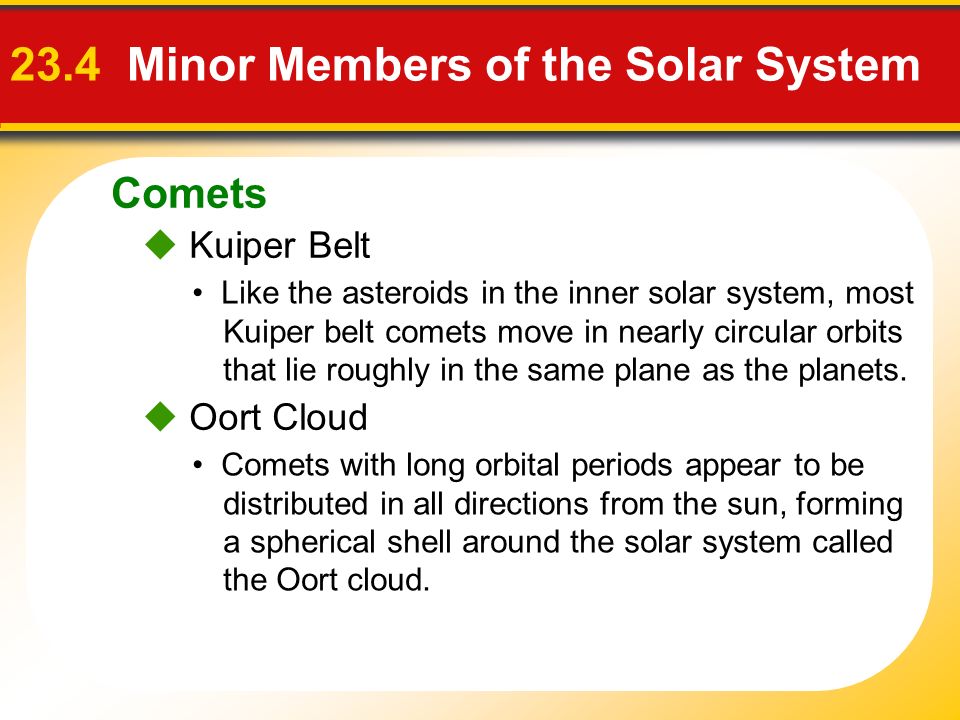 23.4 Minor Members of the Solar System

Comets

◆ Kuiper Belt

• Like the asteroids in the inner solar system, most Kuiper belt comets move in nearly circular orbits that lie roughly in the same plane as the planets.

◆ Oort Cloud

• Comets with long orbital periods appear to be distributed in all directions from the sun, forming a spherical shell around the solar system called the Oort cloud.